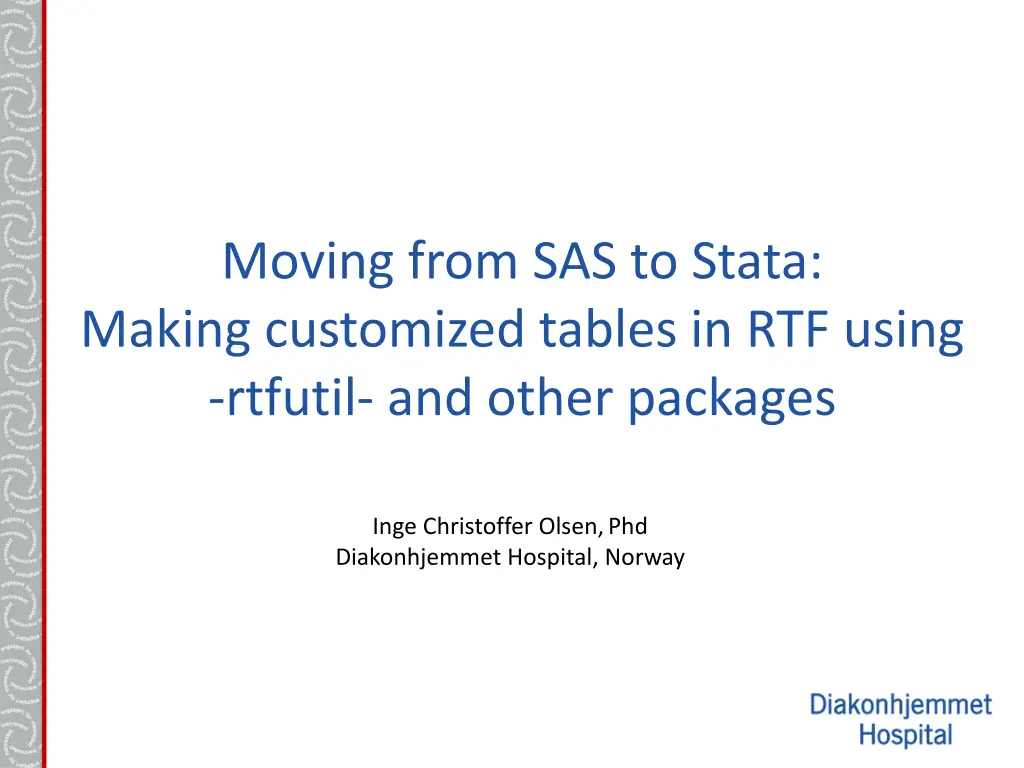 Moving from SAS to Stata:
Making customized tables in RTF using -rtfutil- and other packages

Inge Christoffer Olsen, Phd
Diakonhjemmet Hospital, Norway

Diakonhjemmet
Hospital